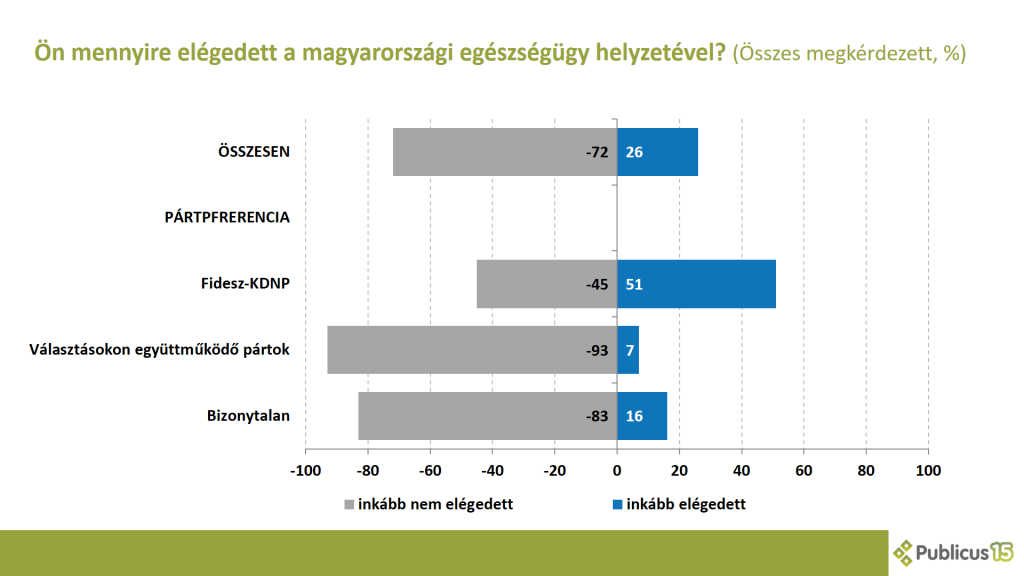 Ön mennyire elégedett a magyarországi egészségügy helyzetével? (Összes megkérdezett, %)

ÖSSZESEN -72 26

PÁRTPFRERENCIA

Fidesz-KDNP -45 51

Választásokon együttműködő pártok -93 7

Bizonytalan -83 16

-100 -80 -60 -40 -20 0 20 40 60 80 100

inkább nem elégedett
inkább elégedett

Publicus15